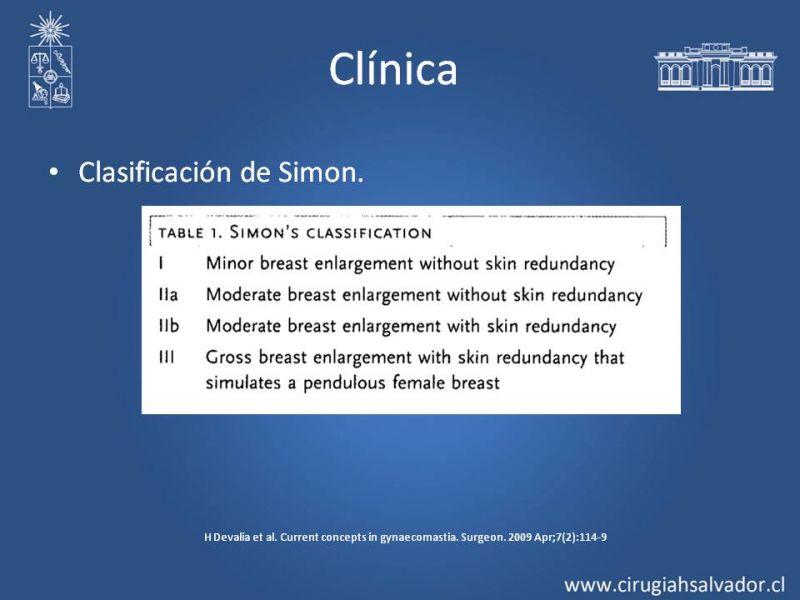 Clínica

• Clasificación de Simon.

TABLE 1. SIMON'S CLASSIFICATION

| | |
|---|---|
| I | Minor breast enlargement without skin redundancy |
| IIa | Moderate breast enlargement without skin redundancy |
| IIb | Moderate breast enlargement with skin redundancy |
| III | Gross breast enlargement with skin redundancy that simulates a pendulous female breast |

H Devalia et al. Current concepts in gynaecomastia. Surgeon. 2009 Apr;7(2):114-9

www.cirugiahsalvador.cl